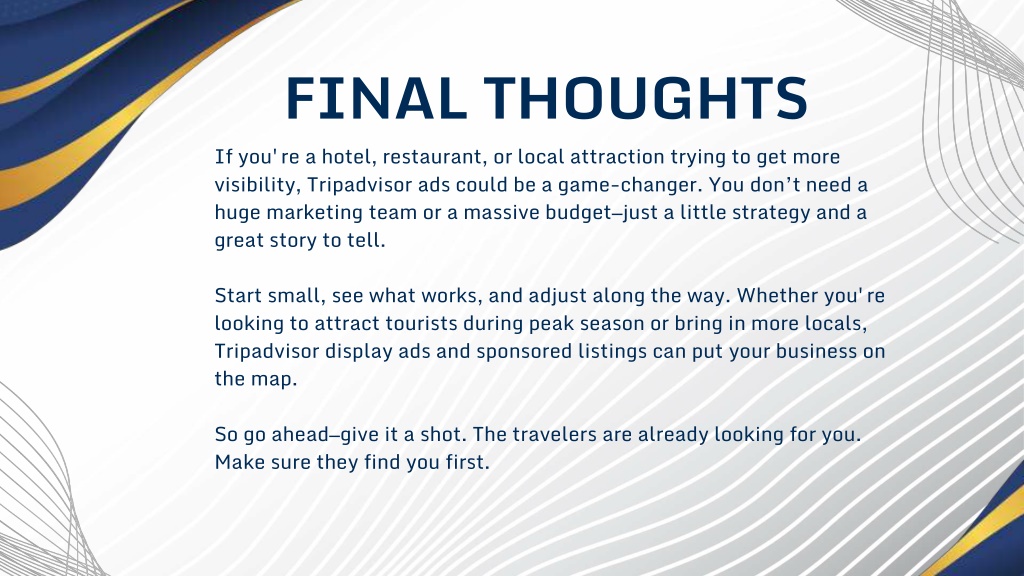 FINAL THOUGHTS

If you' re a hotel, restaurant, or local attraction trying to get more visibility, Tripadvisor ads could be a game-changer. You don't need a huge marketing team or a massive budget—just a little strategy and a great story to tell.

Start small, see what works, and adjust along the way. Whether you' re looking to attract tourists during peak season or bring in more locals, Tripadvisor display ads and sponsored listings can put your business on the map.

So go ahead—give it a shot. The travelers are already looking for you. Make sure they find you first.